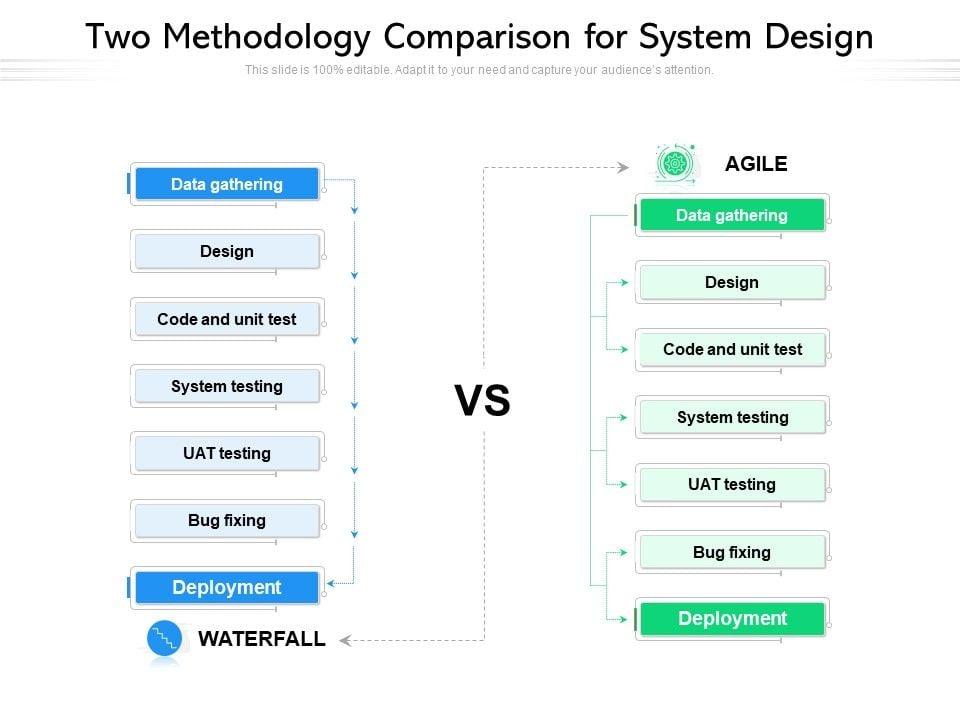 Two Methodology Comparison for System Design

This slide is 100% editable. Adapt it to your need and capture your audience's attention.

Data gathering

Design

Code and unit test

System testing

UAT testing

Bug fixing

Deployment

WATERFALL

VS

AGILE

Data gathering

Design

Code and unit test

System testing

UAT testing

Bug fixing

Deployment